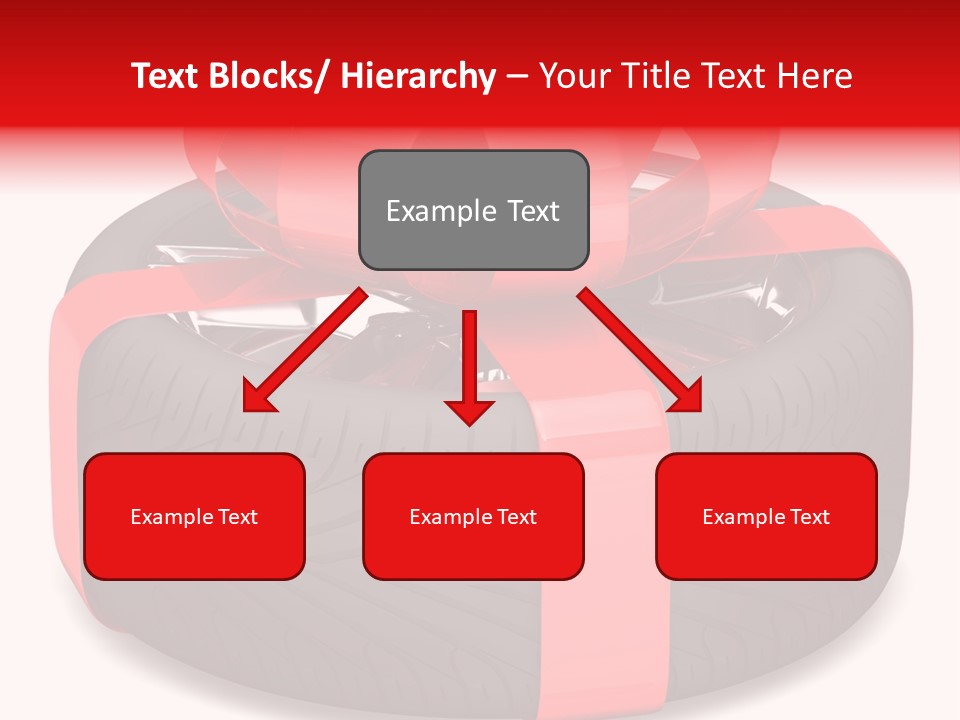 Text Blocks/ Hierarchy – Your Title Text Here

Example Text

Example Text

Example Text

Example Text